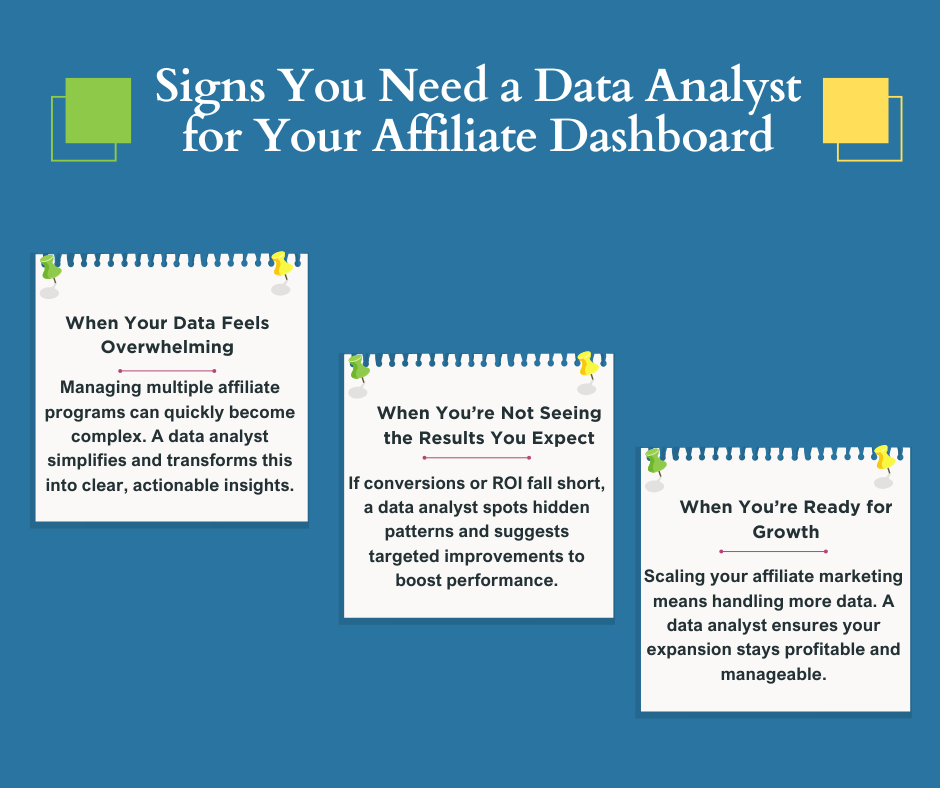 Signs You Need a Data Analyst for Your Affiliate Dashboard

When Your Data Feels Overwhelming

Managing multiple affiliate programs can quickly become complex. A data analyst simplifies and transforms this into clear, actionable insights.

When You're Not Seeing the Results You Expect

If conversions or ROI fall short, a data analyst spots hidden patterns and suggests targeted improvements to boost performance.

When You're Ready for Growth

Scaling your affiliate marketing means handling more data. A data analyst ensures your expansion stays profitable and manageable.